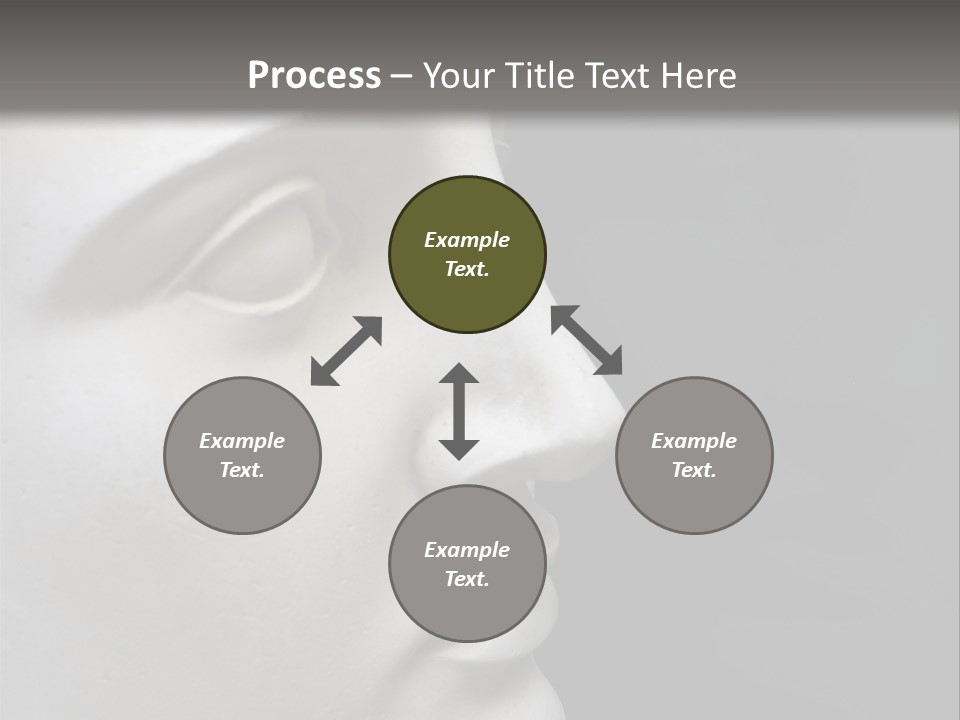 Process – Your Title Text Here

Example Text.

Example Text.

Example Text.

Example Text.